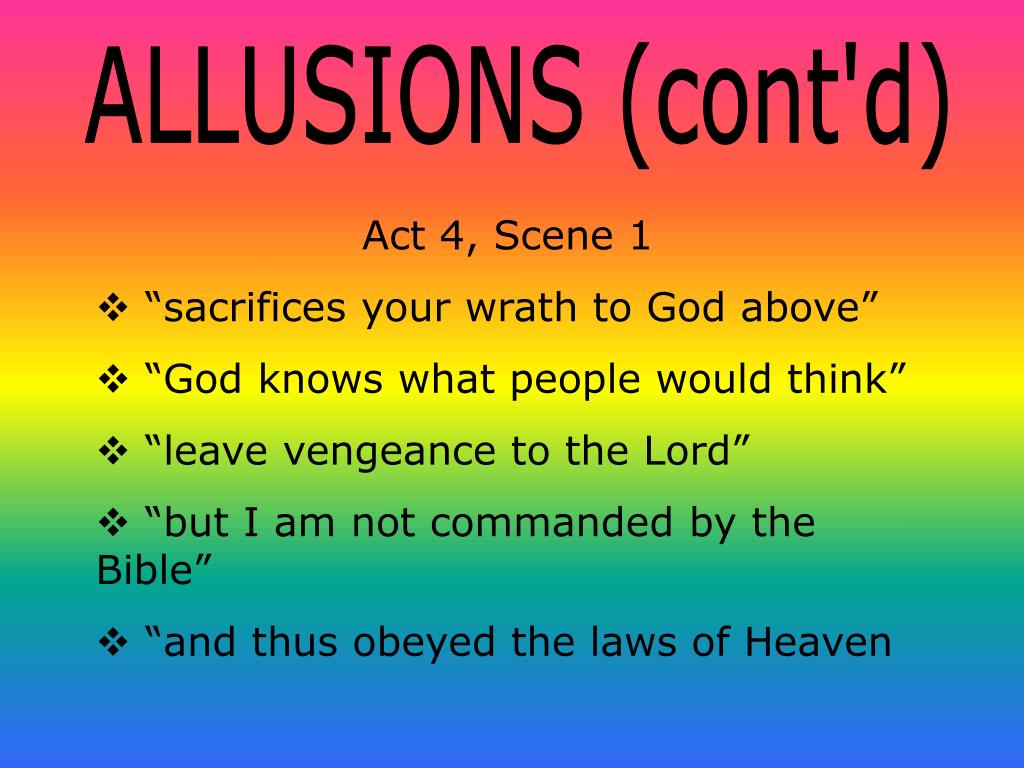 ALLUSIONS (cont'd)

Act 4, Scene 1

❖ “sacrifices your wrath to God above”

❖ “God knows what people would think”

❖ “leave vengeance to the Lord”

❖ “but I am not commanded by the Bible”

❖ “and thus obeyed the laws of Heaven